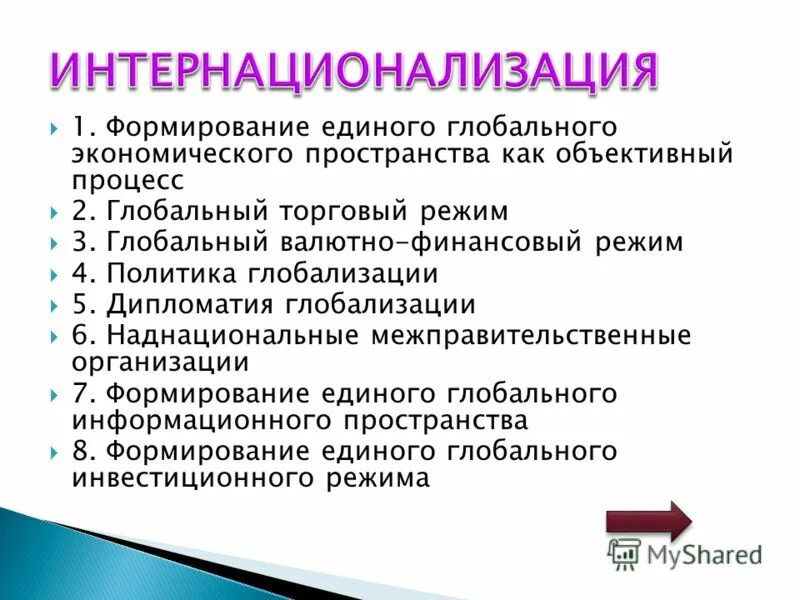 ИНТЕРНАЦИОНАЛИЗАЦИЯ

1. Формирование единого глобального экономического пространства как объективный процесс

2. Глобальный торговый режим

3. Глобальный валютно-финансовый режим

4. Политика глобализации

5. Дипломатия глобализации

6. Наднациональные межправительственные организации

7. Формирование единого глобального информационного пространства

8. Формирование единого глобального инвестиционного режима

MyShared